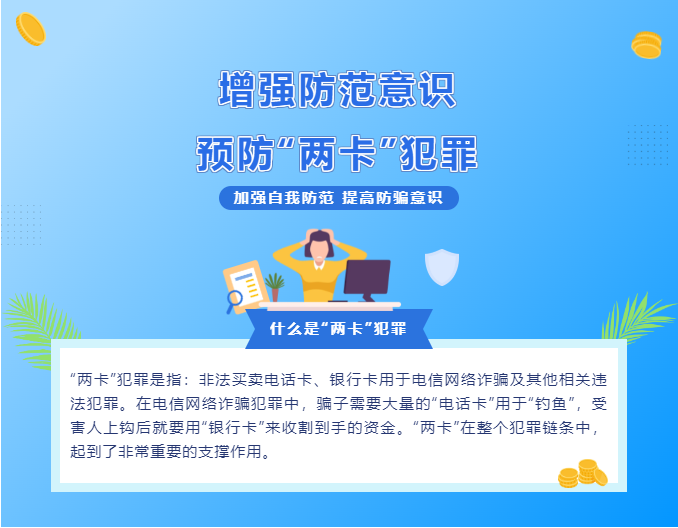 增强防范意识

预防“两卡”犯罪

加强自我防范 提高防骗意识

什么是“两卡”犯罪

“两卡”犯罪是指：非法买卖电话卡、银行卡用于电信网络诈骗及其他相关违法犯罪。在电信网络诈骗犯罪中，骗子需要大量的“电话卡”用于“钓鱼”，受害人上钩后就要用“银行卡”来收割到手的资金。“两卡”在整个犯罪链条中，起到了非常重要的支撑作用。